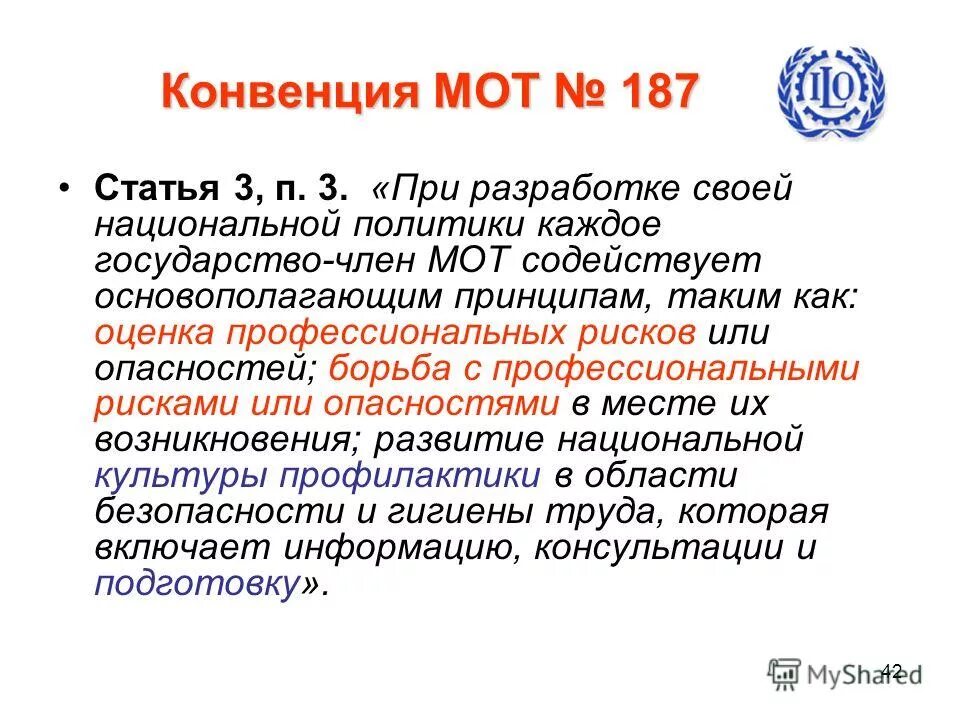 Конвенция МОТ № 187

ILO

• Статья 3, п. 3. «При разработке своей национальной политики каждое государство-член МОТ содействует основополагающим принципам, таким как: оценка профессиональных рисков или опасностей; борьба с профессиональными рисками или опасностями в месте их возникновения; развитие национальной культуры профилактики в области безопасности и гигиены труда, которая включает информацию, консультации и подготовку».

42

MyShared